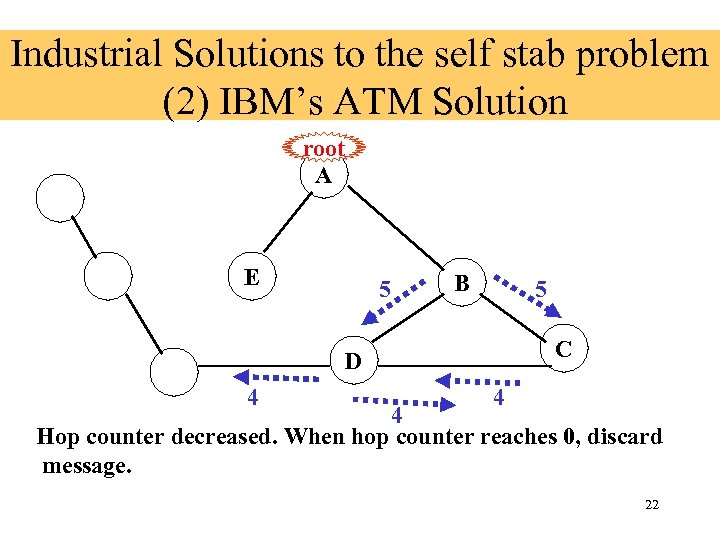 Industrial Solutions to the self stab problem
(2) IBM's ATM Solution

root
A
E
B
5
5
C
D
4
4
4

Hop counter decreased. When hop counter reaches 0, discard message.

22